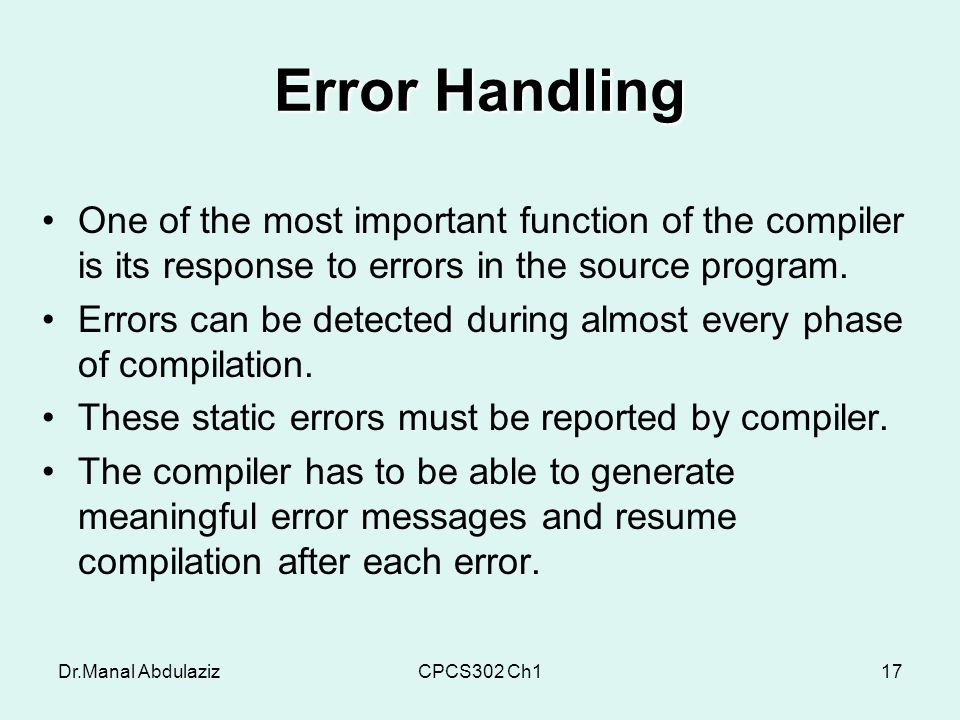 Error Handling

• One of the most important function of the compiler is its response to errors in the source program.
• Errors can be detected during almost every phase of compilation.
• These static errors must be reported by compiler.
• The compiler has to be able to generate meaningful error messages and resume compilation after each error.

Dr.Manal Abdulaziz CPCS302 Ch1 17